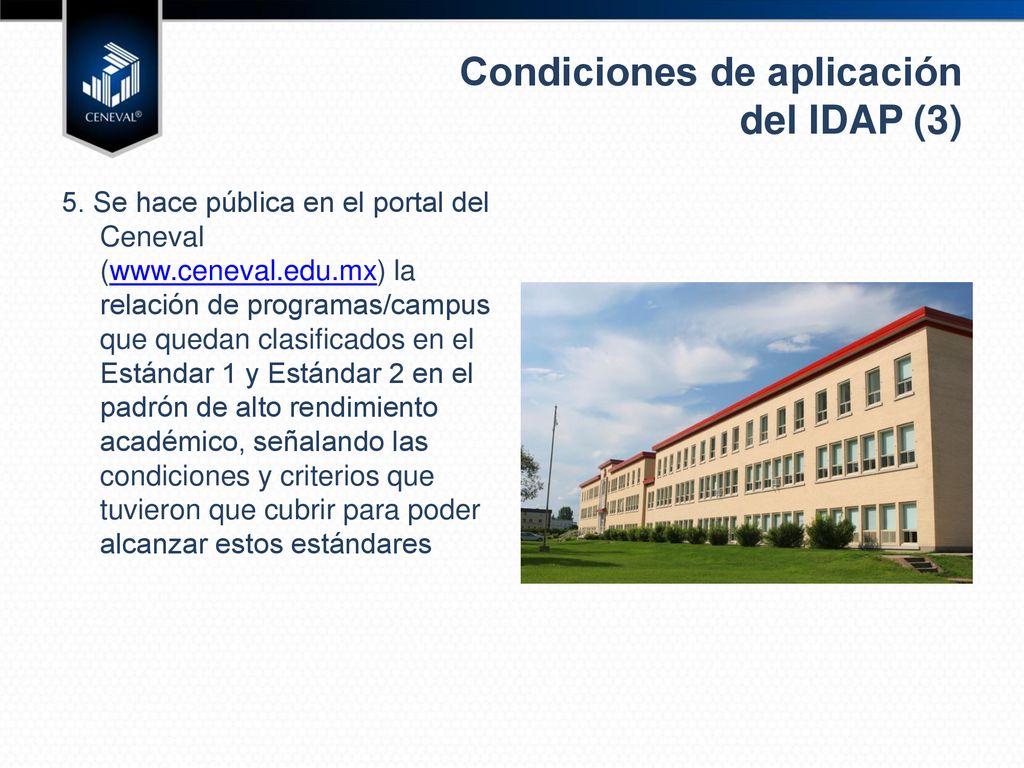 CENEVAL®

Condiciones de aplicación del IDAP (3)

5. Se hace pública en el portal del Ceneval (www.ceneval.edu.mx) la relación de programas/campus que quedan clasificados en el Estándar 1 y Estándar 2 en el padrón de alto rendimiento académico, señalando las condiciones y criterios que tuvieron que cubrir para poder alcanzar estos estándares